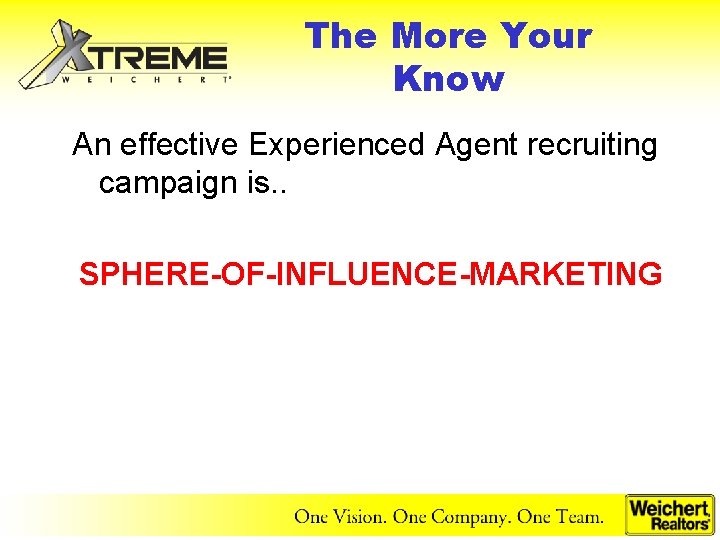 XTREME
WEICHERT

The More Your Know

An effective Experienced Agent recruiting campaign is..

SPHERE-OF-INFLUENCE-MARKETING

One Vision. One Company. One Team.

Weichert Realtors